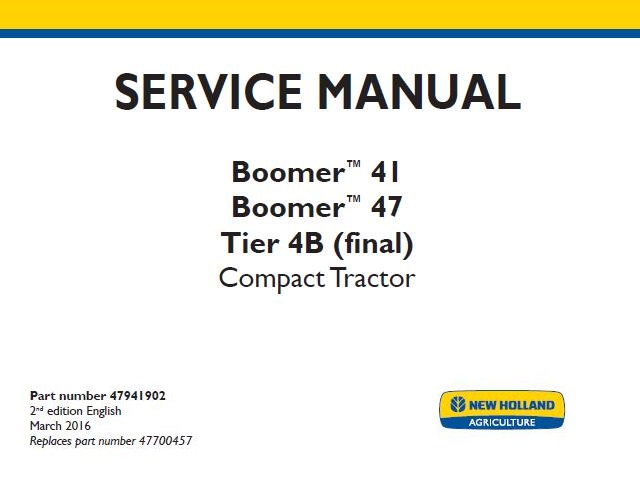 SERVICE MANUAL

Boomer™ 41
Boomer™ 47
Tier 4B (final)
Compact Tractor

Part number 47941902
2nd edition English
March 2016
Replaces part number 47700457

NEW HOLLAND
AGRICULTURE